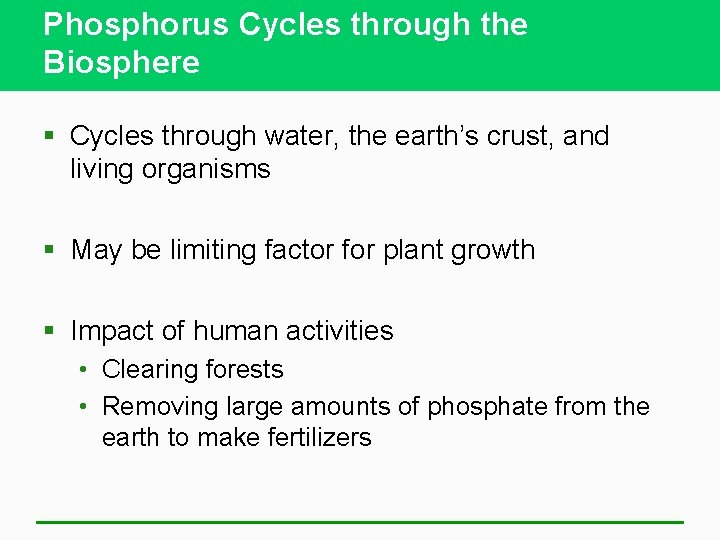 Phosphorus Cycles through the Biosphere

▪ Cycles through water, the earth's crust, and living organisms

▪ May be limiting factor for plant growth

▪ Impact of human activities
• Clearing forests
• Removing large amounts of phosphate from the earth to make fertilizers